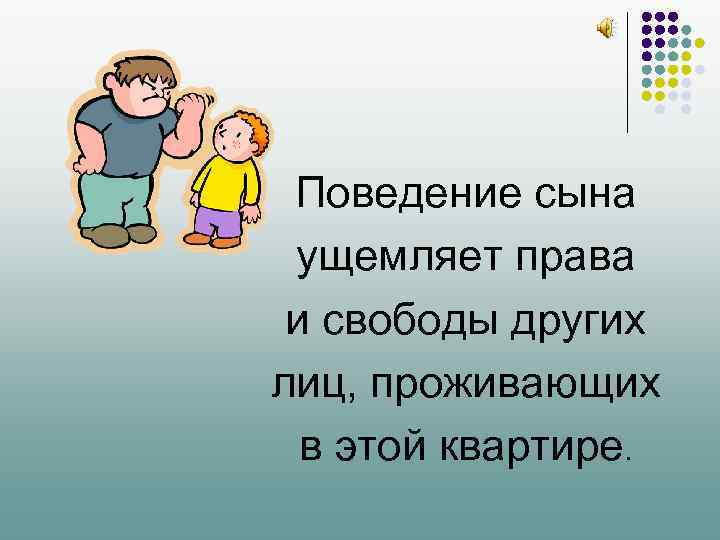 Поведение сына ущемляет права и свободы других лиц, проживающих в этой квартире.